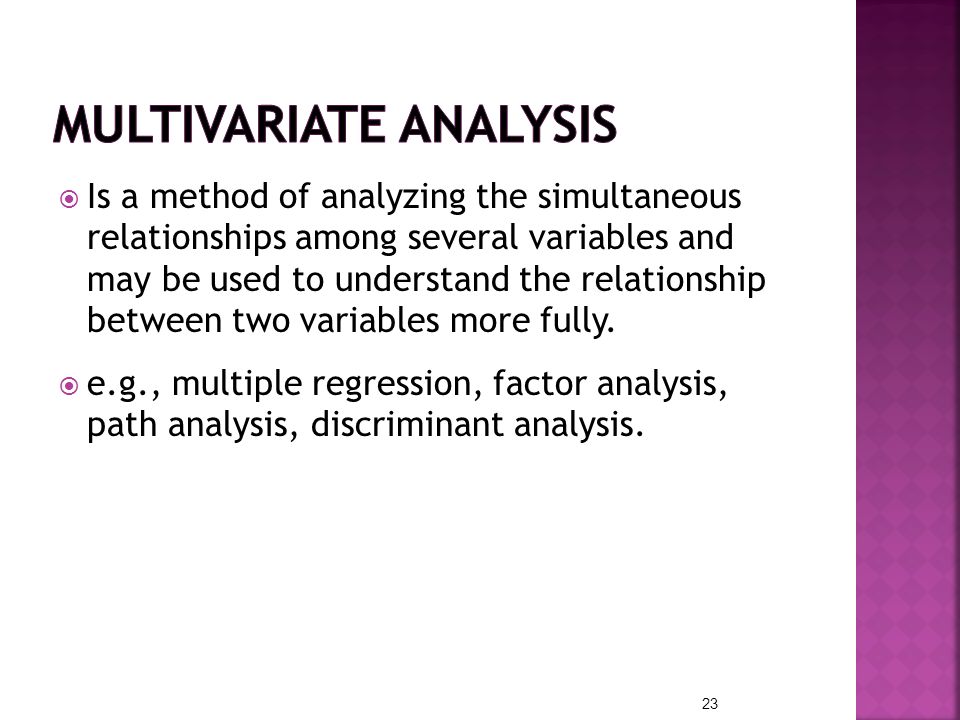 MULTIVARIATE ANALYSIS

Is a method of analyzing the simultaneous relationships among several variables and may be used to understand the relationship between two variables more fully.

e.g., multiple regression, factor analysis, path analysis, discriminant analysis.

23